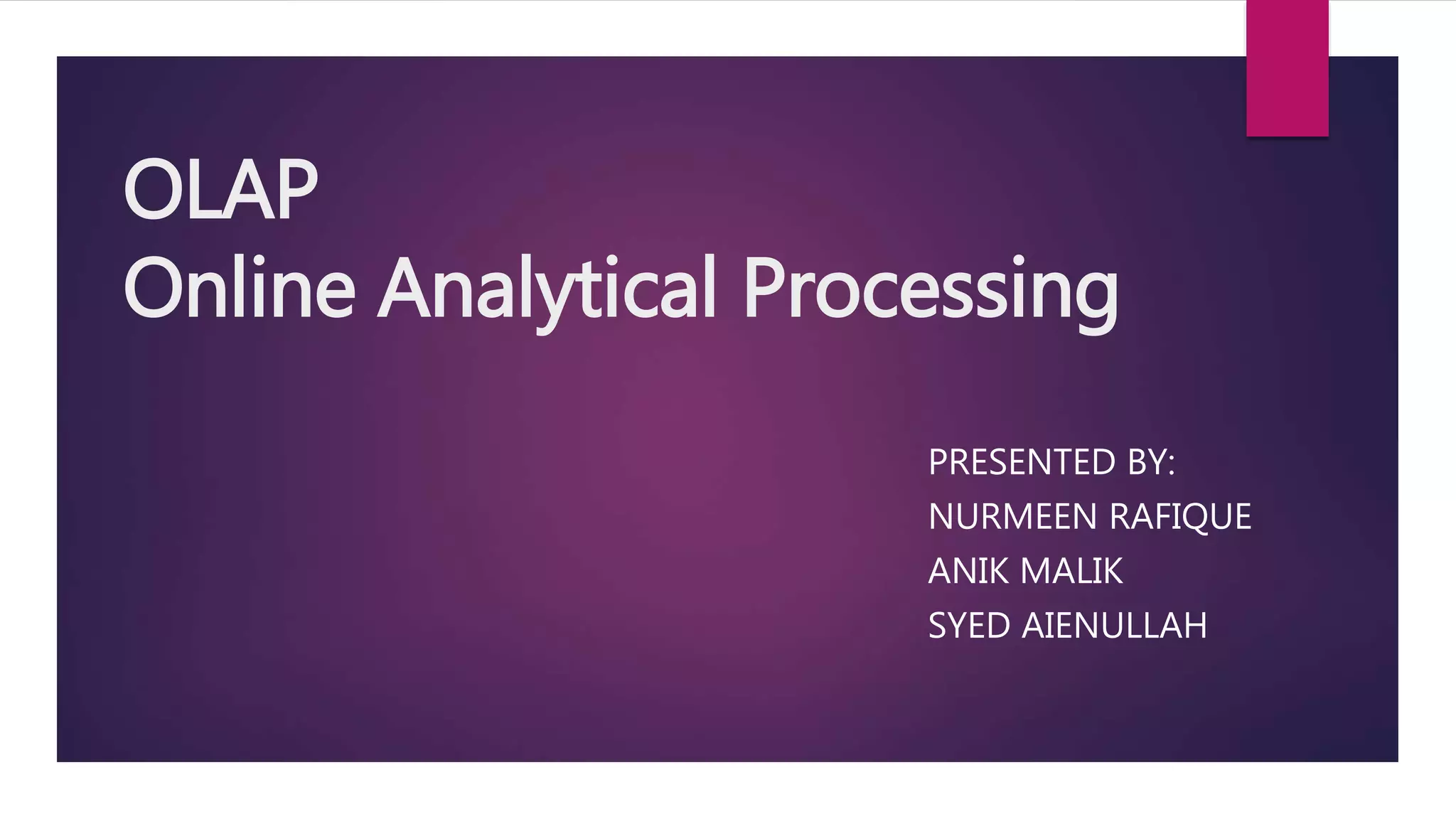 OLAP
Online Analytical Processing

PRESENTED BY:
NURMEEN RAFIQUE
ANIK MALIK
SYED AIENULLAH